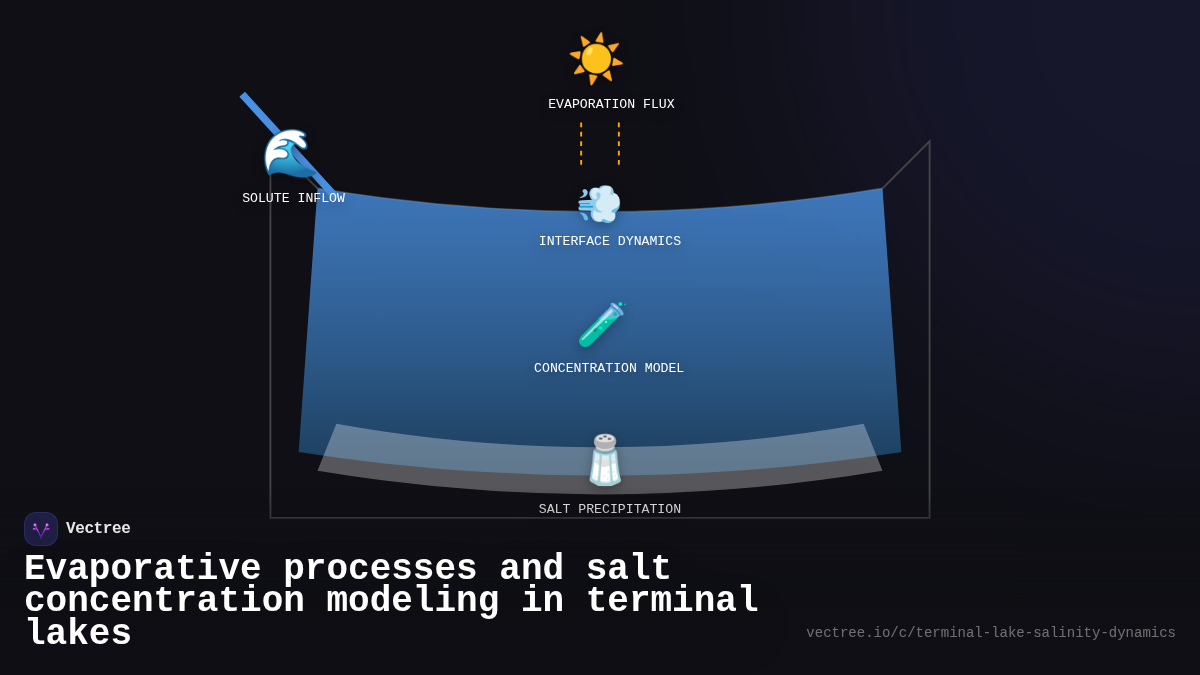 EVAPORATION FLUX

SOLUTE INFLOW

INTERFACE DYNAMICS

CONCENTRATION MODEL

SALT PRECIPITATION

Vectree

Evaporative processes and salt concentration modeling in terminal lakes

vectree.io/c/terminal-lake-salinity-dynamics